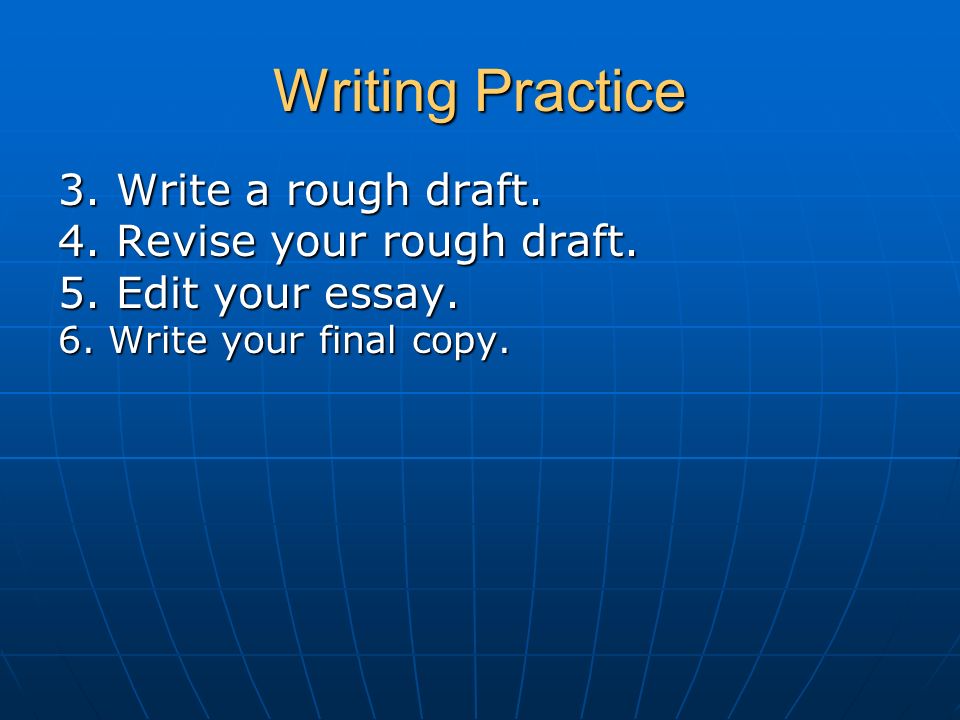 Writing Practice

3. Write a rough draft.
4. Revise your rough draft.
5. Edit your essay.
6. Write your final copy.